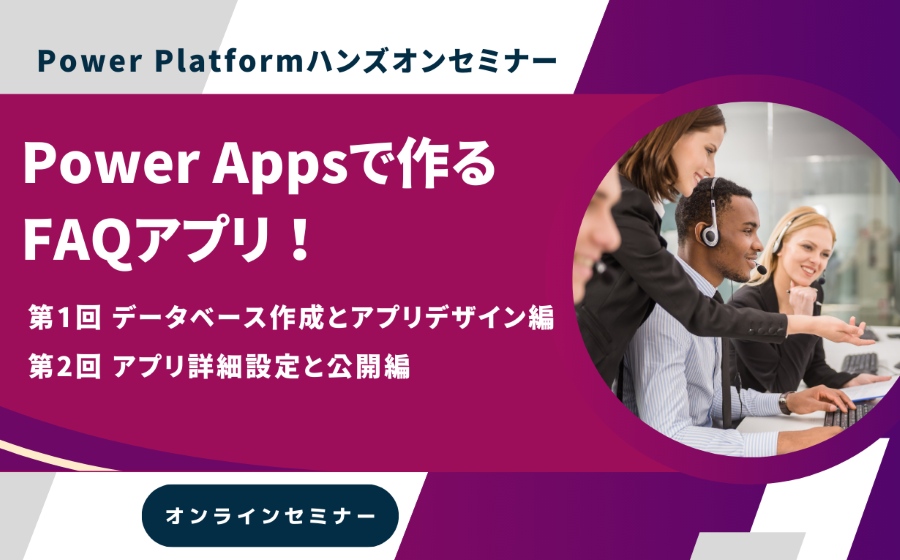 Power Platformハンズオンセミナー

Power Appsで作る
FAQアプリ！

第1回 データベース作成とアプリデザイン編
第2回 アプリ詳細設定と公開編

オンラインセミナー